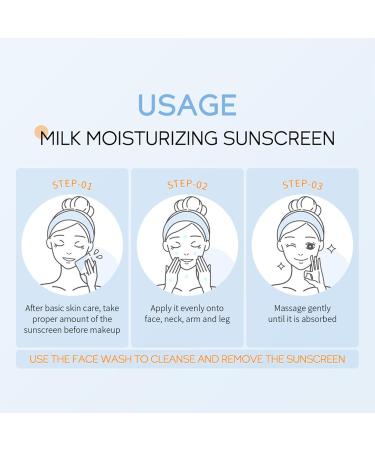 USAGE

MILK MOISTURIZING SUNSCREEN

STEP-01

After basic skin care, take proper amount of the sunscreen before makeup

STEP-02

Apply it evenly onto face, neck, arm and leg

STEP-03

Massage gently until it is absorbed

USE THE FACE WASH TO CLEANSE AND REMOVE THE SUNSCREEN